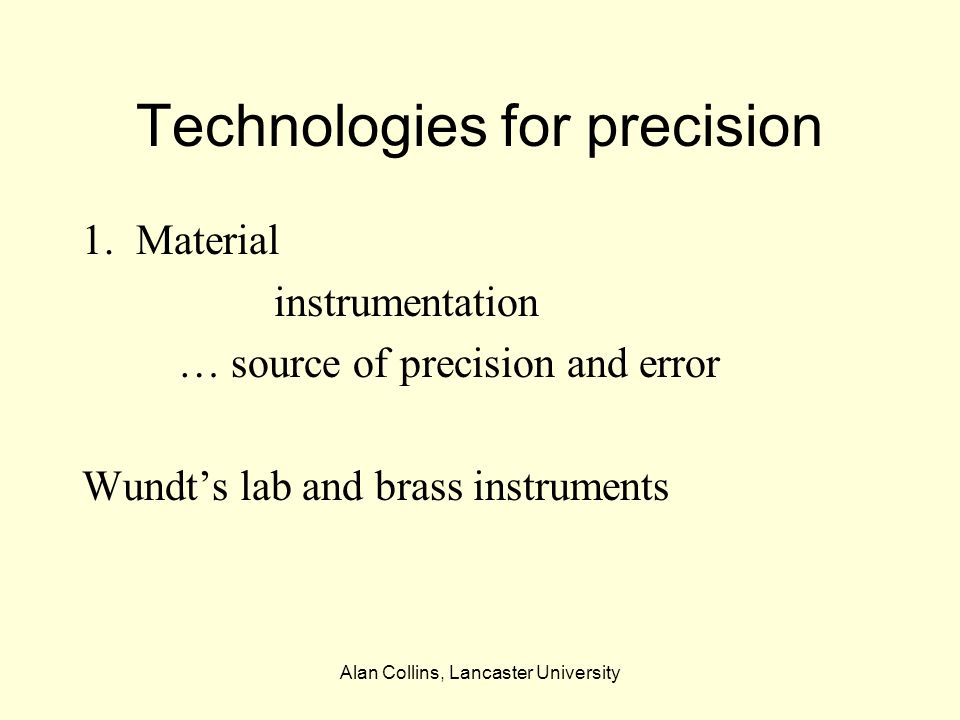 Technologies for precision

1. Material

instrumentation

… source of precision and error

Wundt’s lab and brass instruments

Alan Collins, Lancaster University